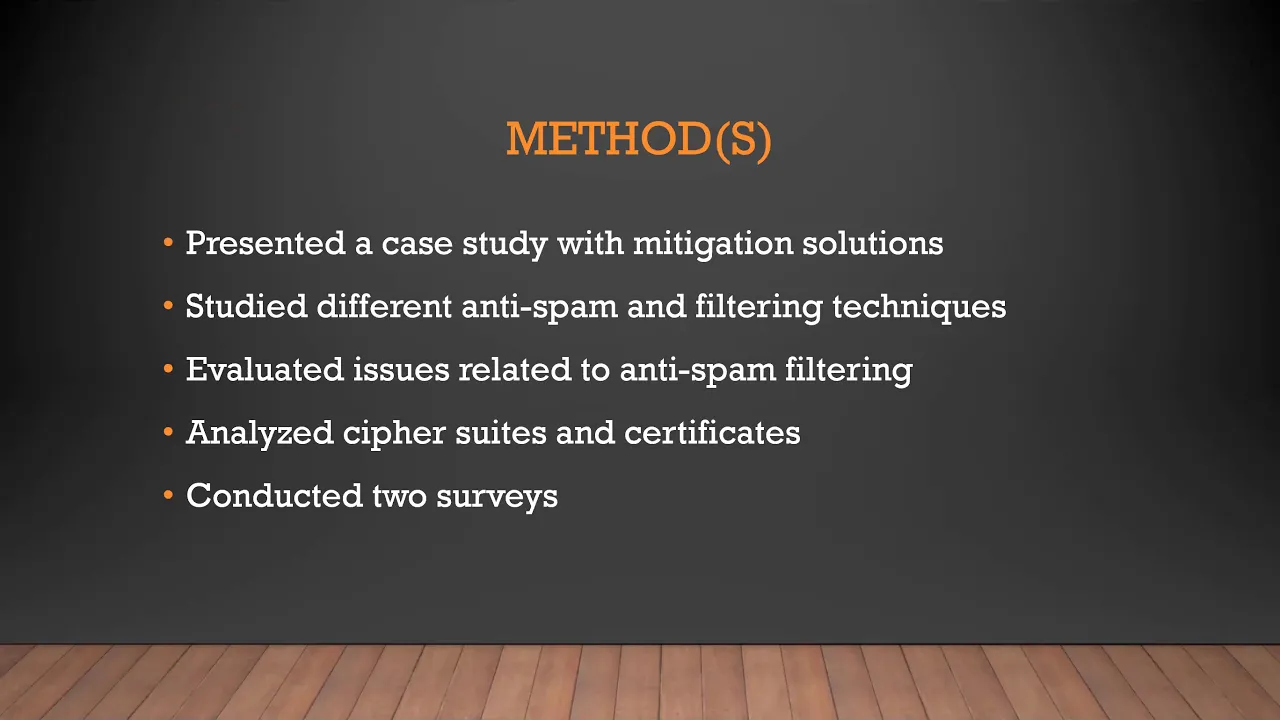 METHOD(S)

• Presented a case study with mitigation solutions
• Studied different anti-spam and filtering techniques
• Evaluated issues related to anti-spam filtering
• Analyzed cipher suites and certificates
• Conducted two surveys